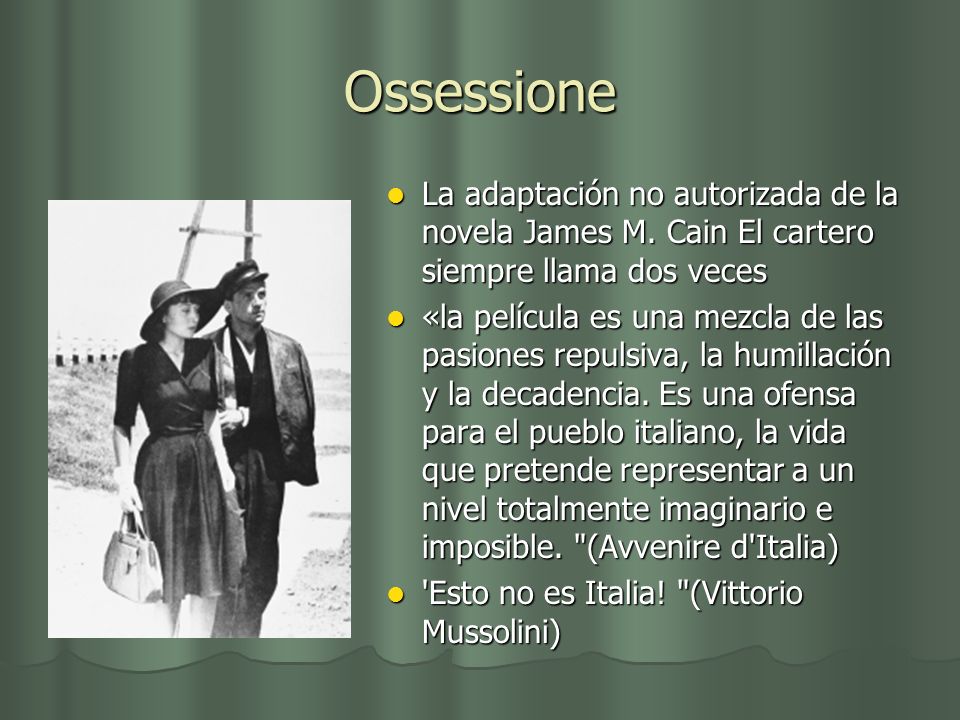 Ossessione

- La adaptación no autorizada de la novela James M. Cain El cartero siempre llama dos veces
- «la película es una mezcla de las pasiones repulsiva, la humillación y la decadencia. Es una ofensa para el pueblo italiano, la vida que pretende representar a un nivel totalmente imaginario e imposible. "(Avvenire d'Italia)
- 'Esto no es Italia! "(Vittorio Mussolini)